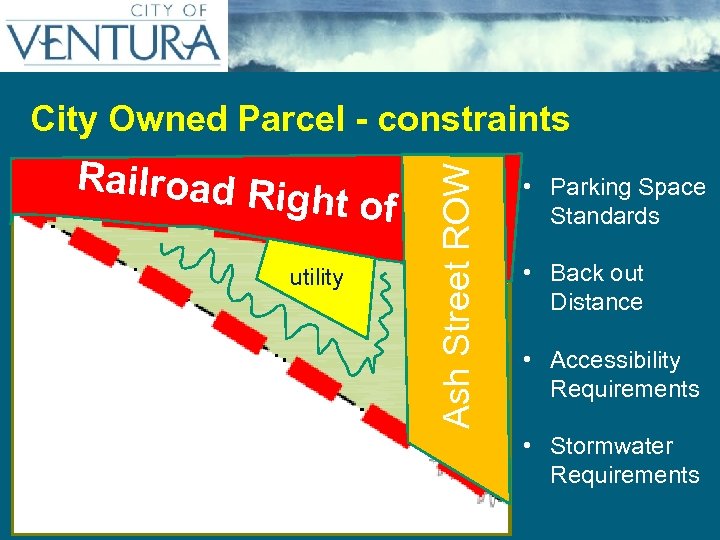 CITY OF
VENTURA

City Owned Parcel - constraints

Railroad Right of

utility

Ash Street ROW

• Parking Space Standards

• Back out Distance

• Accessibility Requirements

• Stormwater Requirements